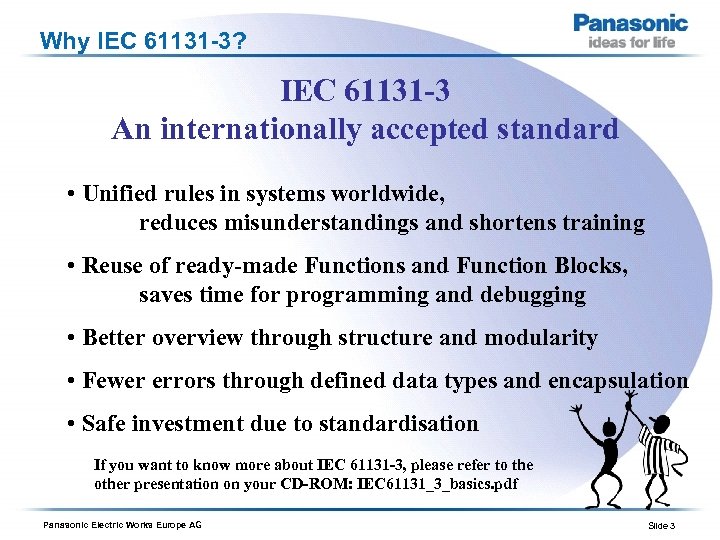 Why IEC 61131-3?

Panasonic
ideas for life

IEC 61131-3
An internationally accepted standard

• Unified rules in systems worldwide, reduces misunderstandings and shortens training

• Reuse of ready-made Functions and Function Blocks, saves time for programming and debugging

• Better overview through structure and modularity

• Fewer errors through defined data types and encapsulation

• Safe investment due to standardisation

If you want to know more about IEC 61131-3, please refer to the other presentation on your CD-ROM: IEC61131_3_basics.pdf

Panasonic Electric Works Europe AG

Slide 3